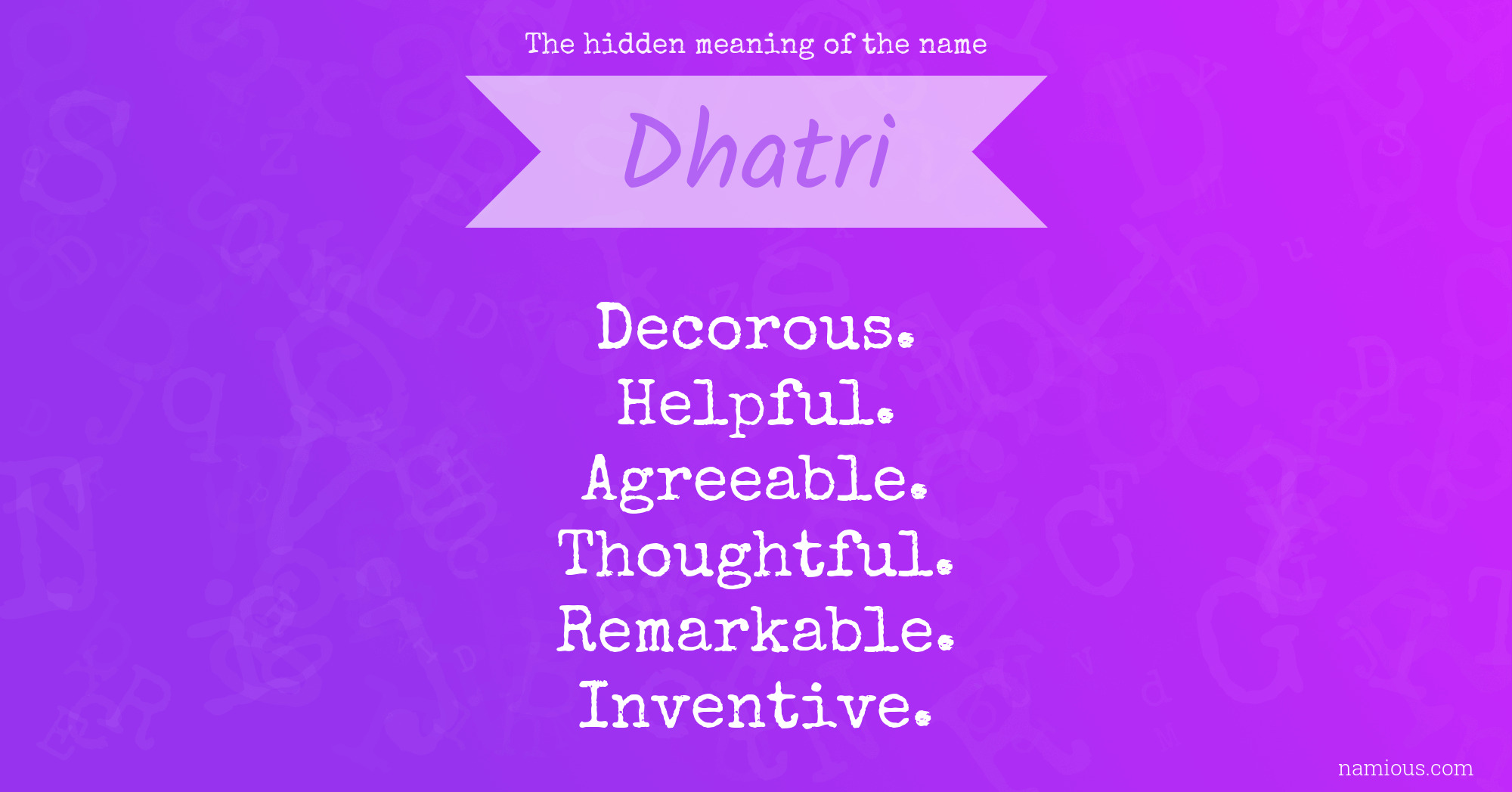 The hidden meaning of the name

Dhatri

Decorous.
Helpful.
Agreeable.
Thoughtful.
Remarkable.
Inventive.

namious.com